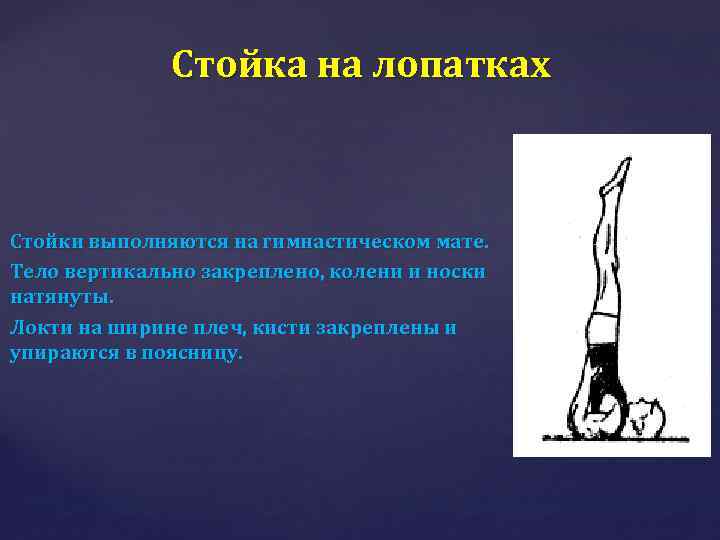 Стойка на лопатках

Стойки выполняются на гимнастическом мате.

Тело вертикально закреплено, колени и носки натянуты.

Локти на ширине плеч, кисти закреплены и упираются в поясницу.